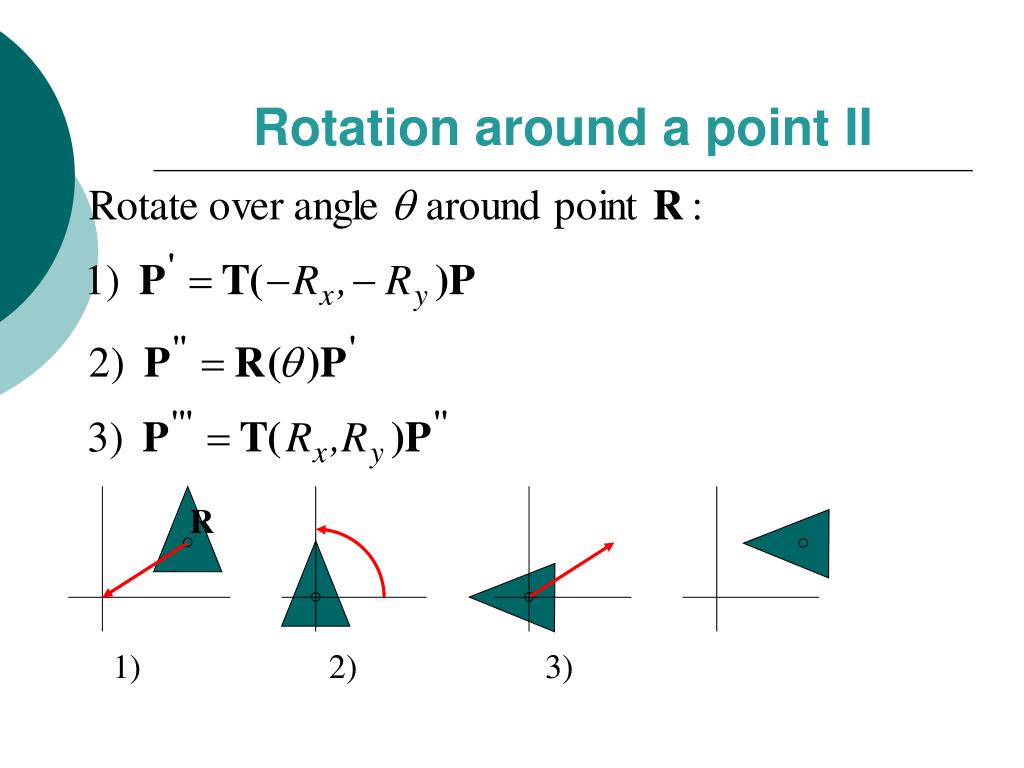 Rotation around a point II

Rotate over angle $\theta$ around point $\mathbf{R}$:

1) $\mathbf{P}' = \mathbf{T}(-R_x, -R_y)\mathbf{P}$

2) $\mathbf{P}'' = \mathbf{R}(\theta)\mathbf{P}'$

3) $\mathbf{P}''' = \mathbf{T}(R_x, R_y)\mathbf{P}''$

R

1)

2)

3)